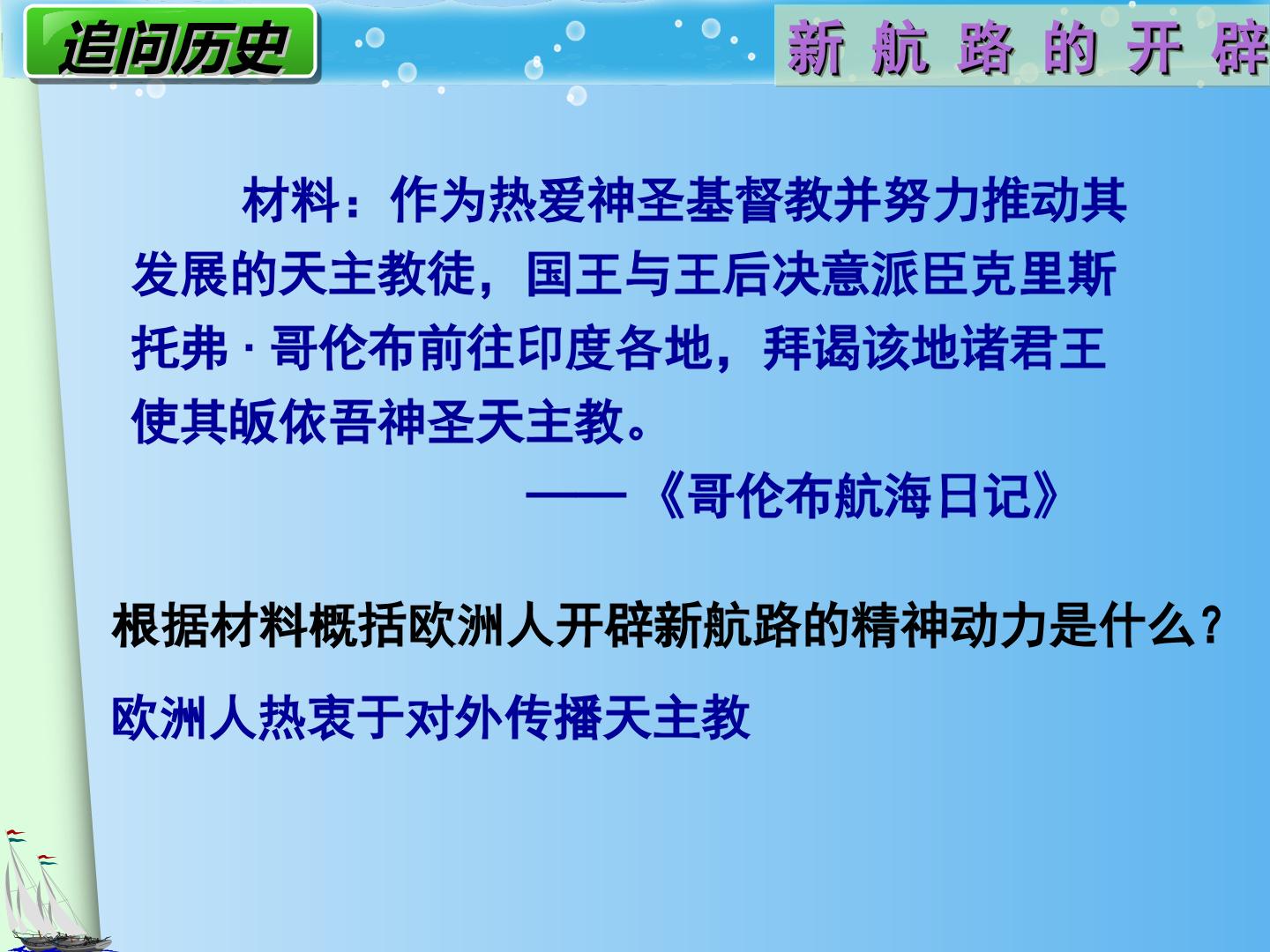 追问历史

新 航 路 的 开 辟

材料：作为热爱神圣基督教并努力推动其发展的天主教徒，国王与王后决意派臣克里斯托弗 · 哥伦布前往印度各地，拜谒该地诸君王使其皈依吾神圣天主教。

——《哥伦布航海日记》

根据材料概括欧洲人开辟新航路的精神动力是什么？

欧洲人热衷于对外传播天主教